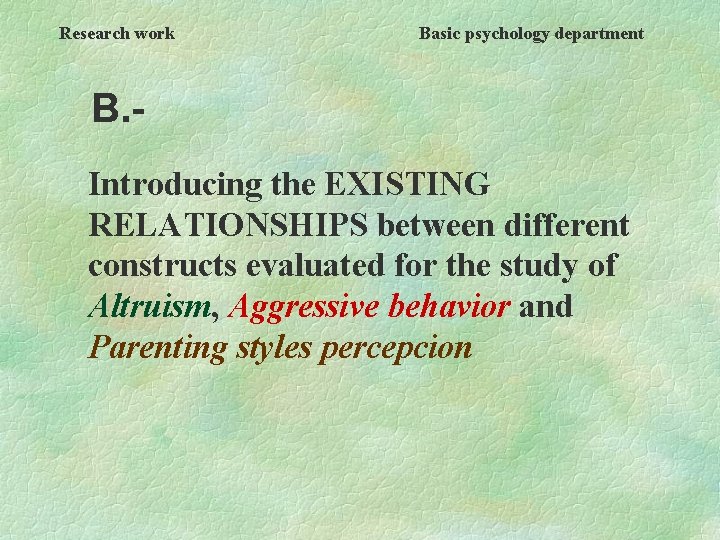 Research work

Basic psychology department

B.-

Introducing the EXISTING RELATIONSHIPS between different constructs evaluated for the study of Altruism, Aggressive behavior and Parenting styles percepcion